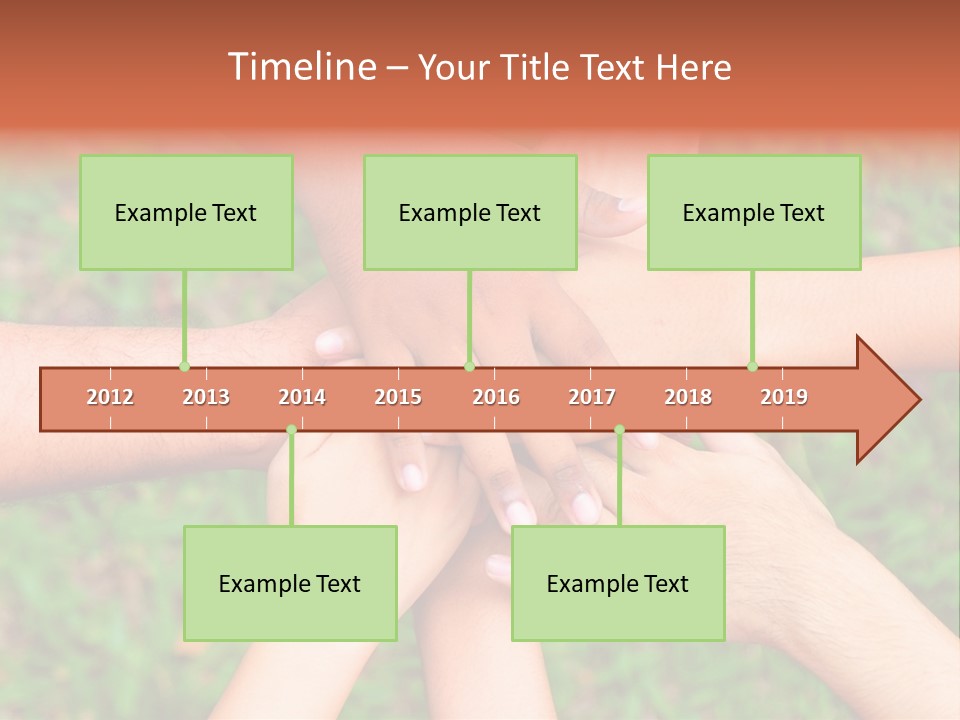 Timeline – Your Title Text Here

Example Text

Example Text

Example Text

2012 2013 2014 2015 2016 2017 2018 2019

Example Text

Example Text